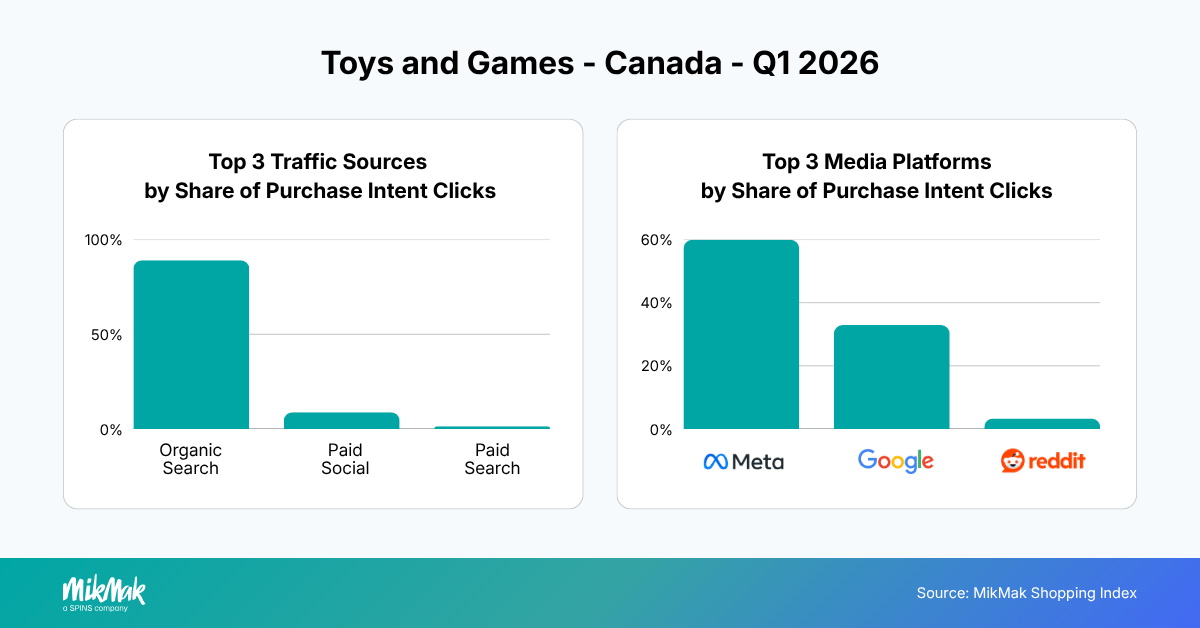 Toys and Games - Canada - Q1 2026

Top 3 Traffic Sources by Share of Purchase Intent Clicks

100%
50%
0%

Organic Search
Paid Social
Paid Search

Top 3 Media Platforms by Share of Purchase Intent Clicks

60%
40%
20%
0%

Meta
Google
reddit

MikMak
a SPINS company

Source: MikMak Shopping Index